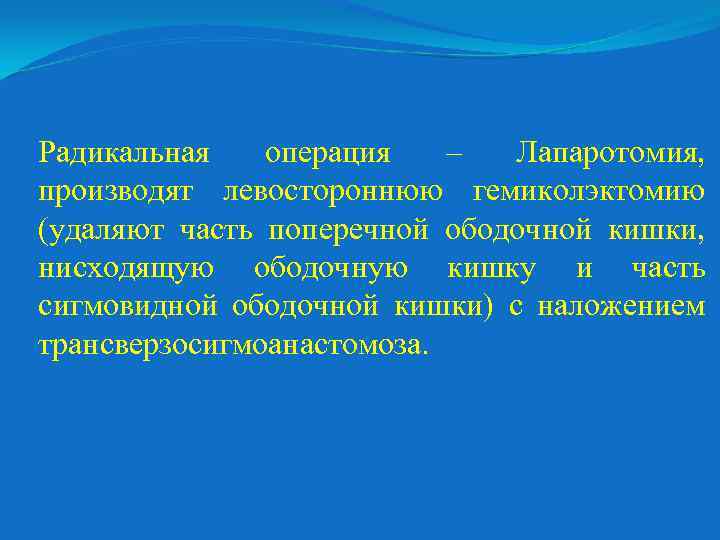 Радикальная операция – Лапаротомия, производят левостороннюю гемиколэктомию (удаляют часть поперечной ободочной кишки, нисходящую ободочную кишку и часть сигмовидной ободочной кишки) с наложением трансверзосигмоанастомоза.